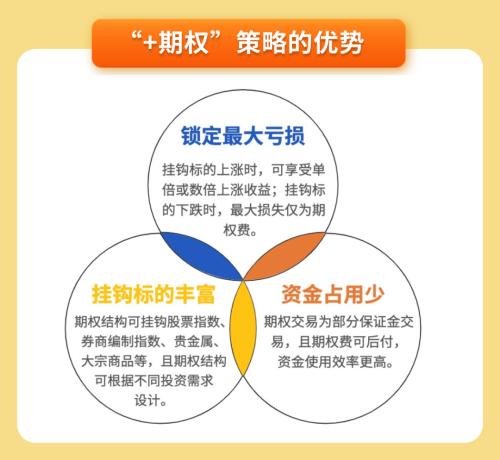 “+期权”策略的优势

锁定最大亏损

挂钩标的上涨时，可享受单倍或数倍上涨收益；挂钩标的下跌时，最大损失仅为期权费。

挂钩标的丰富

期权结构可挂钩股票指数、券商编制指数、贵金属、大宗商品等，且期权结构可根据不同投资需求设计。

资金占用少

期权交易为部分保证金交易，且期权费可后付，资金使用效率更高。